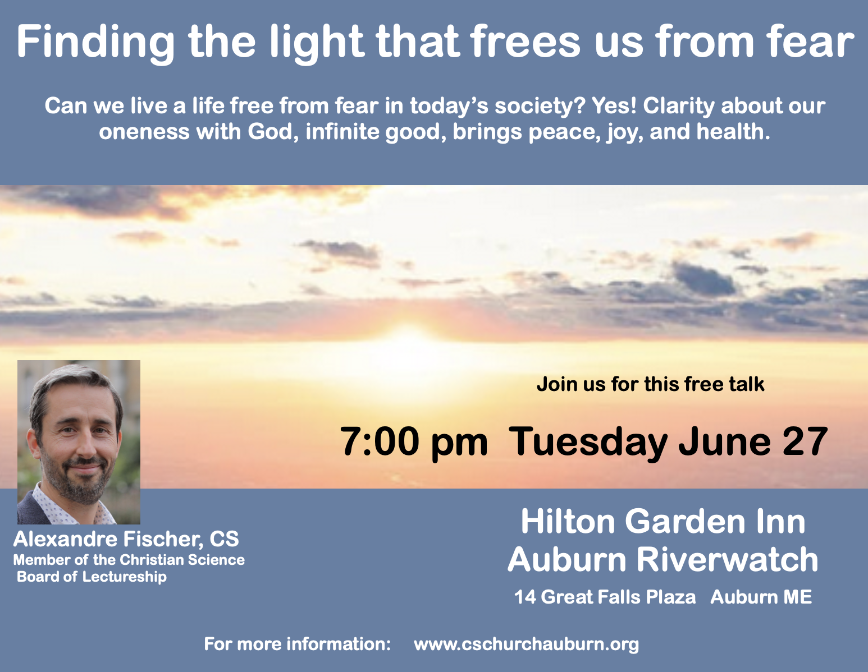 Finding the light that frees us from fear

Can we live a life free from fear in today's society? Yes! Clarity about our oneness with God, infinite good, brings peace, joy, and health.

Join us for this free talk

7:00 pm Tuesday June 27

Alexandre Fischer, CS
Member of the Christian Science Board of Lectureship

Hilton Garden Inn
Auburn Riverwatch
14 Great Falls Plaza Auburn ME

For more information: www.cschurchauburn.org